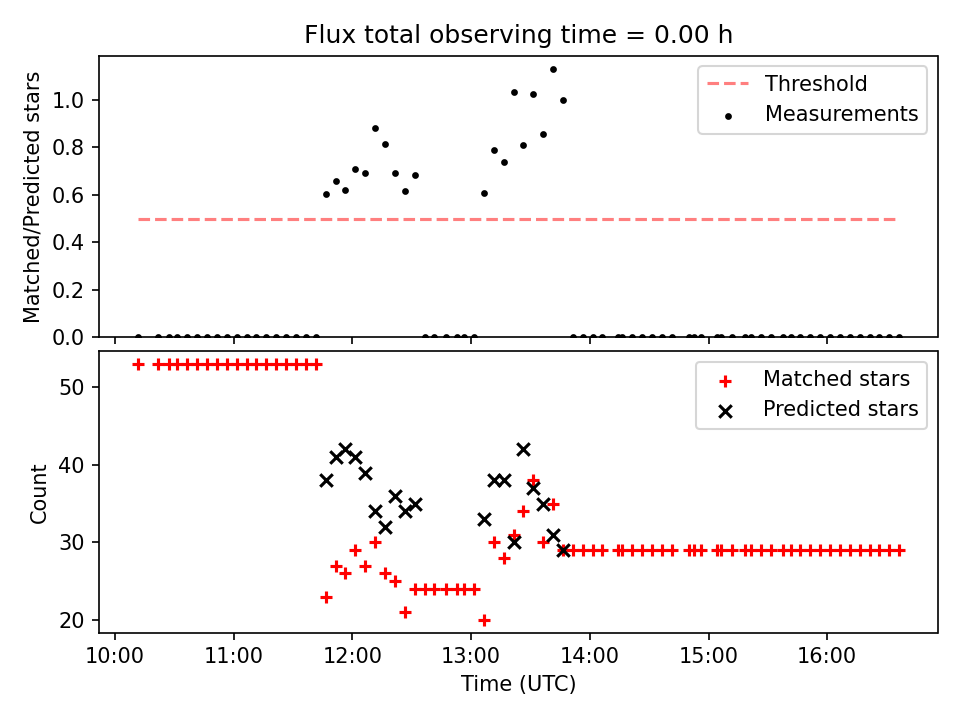 Flux total observing time = 0.00 h

Matched/Predicted stars

1.0
0.8
0.6
0.4
0.2
0.0

Threshold
Measurements

Count

50
40
30
20

Matched stars
Predicted stars

10:00
11:00
12:00
13:00
14:00
15:00
16:00

Time (UTC)